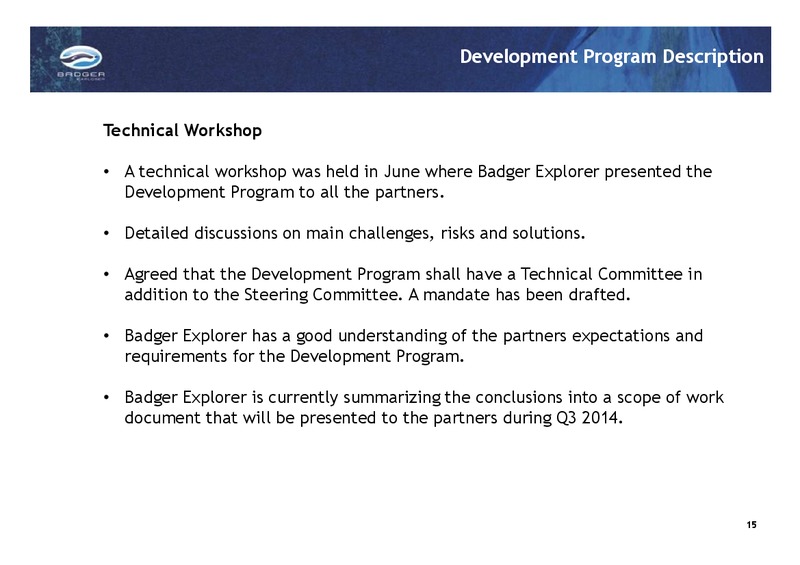 BADGER EXPLORER

Development Program Description

Technical Workshop

• A technical workshop was held in June where Badger Explorer presented the Development Program to all the partners.

• Detailed discussions on main challenges, risks and solutions.

• Agreed that the Development Program shall have a Technical Committee in addition to the Steering Committee. A mandate has been drafted.

• Badger Explorer has a good understanding of the partners expectations and requirements for the Development Program.

• Badger Explorer is currently summarizing the conclusions into a scope of work document that will be presented to the partners during Q3 2014.

15